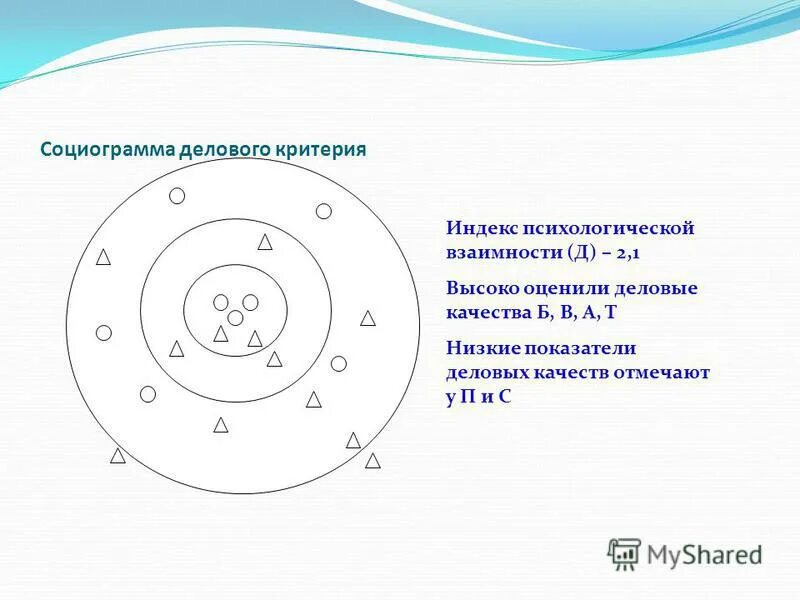 Социограмма делового критерия

Индекс психологической взаимности (Д) – 2,1

Высоко оценили деловые качества Б, В, А, Т

Низкие показатели деловых качеств отмечают у П и С

MyShared